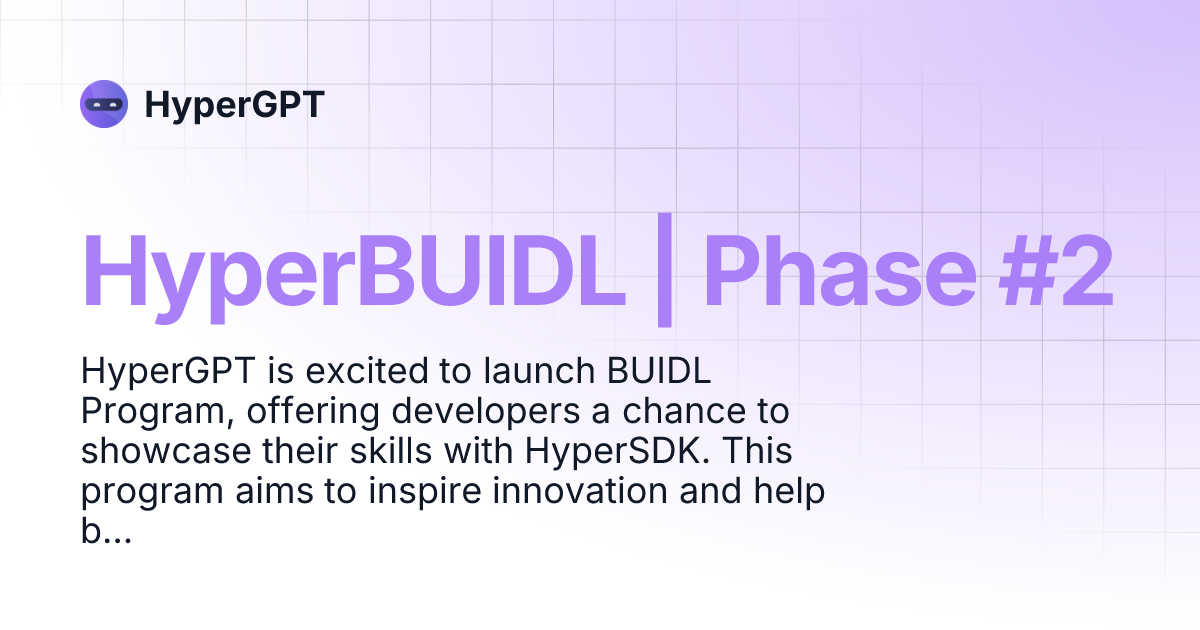 HyperGPT

HyperBUIDL | Phase #2

HyperGPT is excited to launch BUIDL Program, offering developers a chance to showcase their skills with HyperSDK. This program aims to inspire innovation and help b...